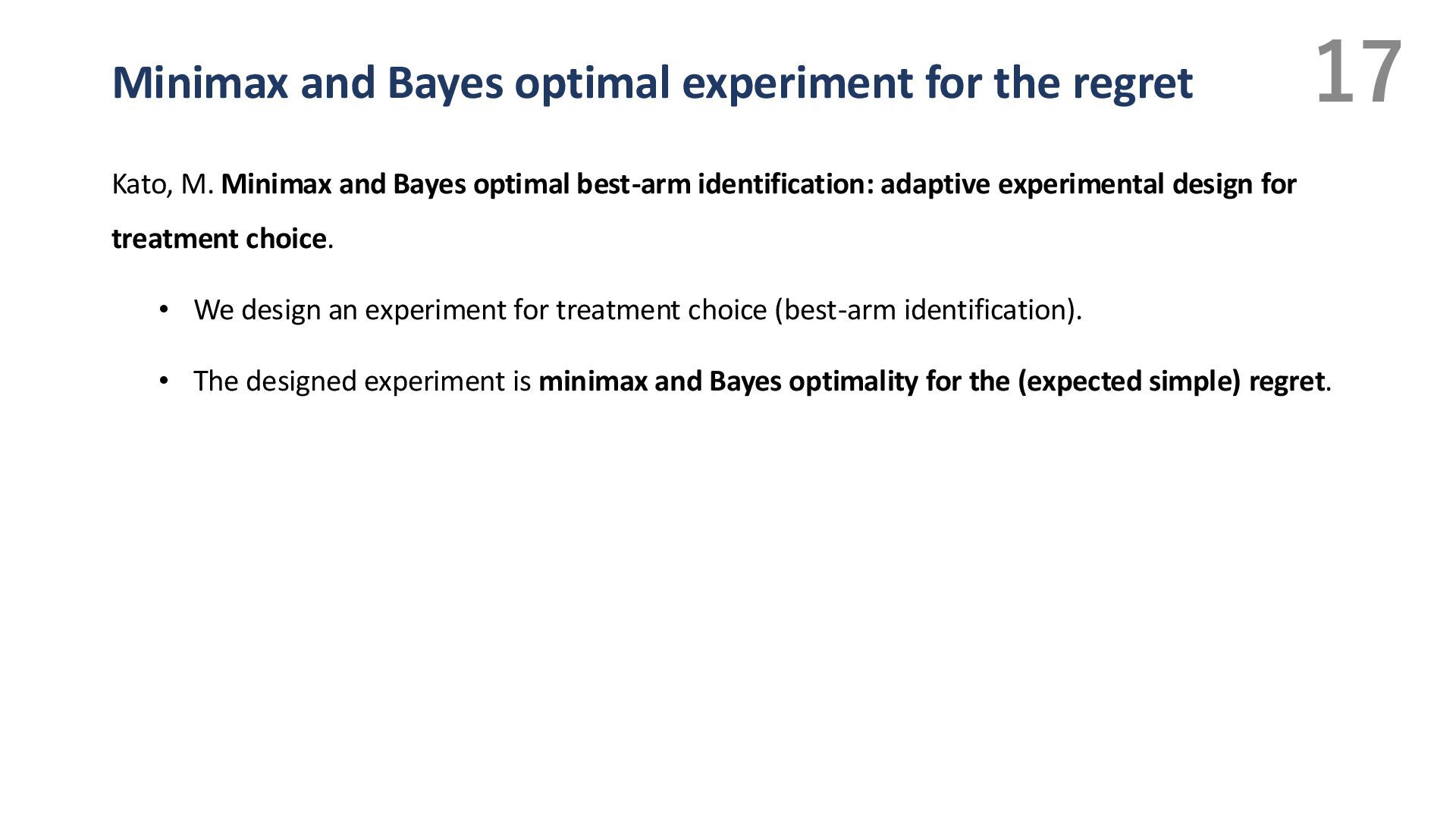 Minimax and Bayes optimal experiment for the regret

17

Kato, M. Minimax and Bayes optimal best-arm identification: adaptive experimental design for treatment choice.

• We design an experiment for treatment choice (best-arm identification).

• The designed experiment is minimax and Bayes optimality for the (expected simple) regret.